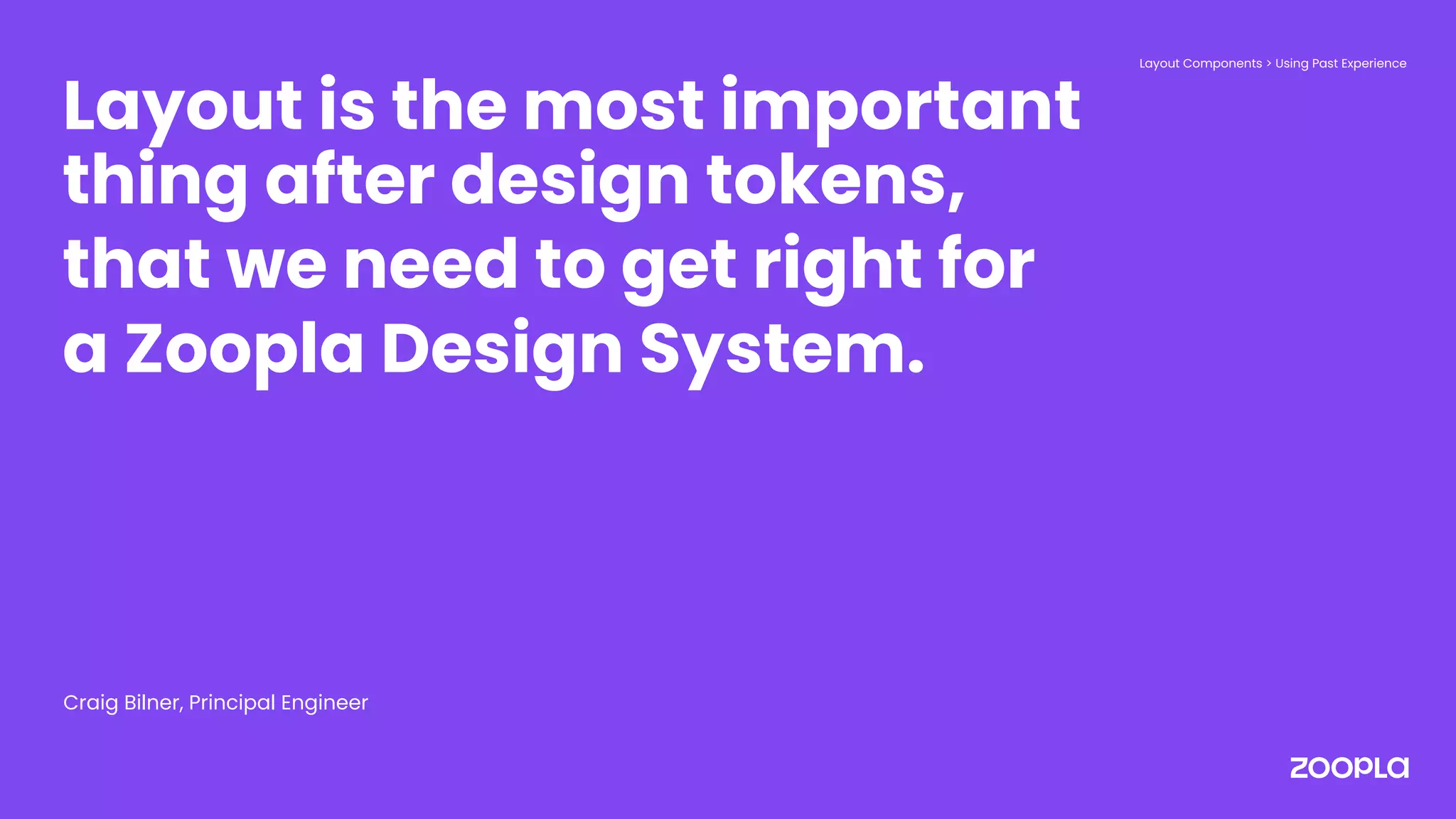 Layout Components > Using Past Experience

Layout is the most important thing after design tokens, that we need to get right for a Zoopla Design System.

Craig Bilner, Principal Engineer

ZOOPLA